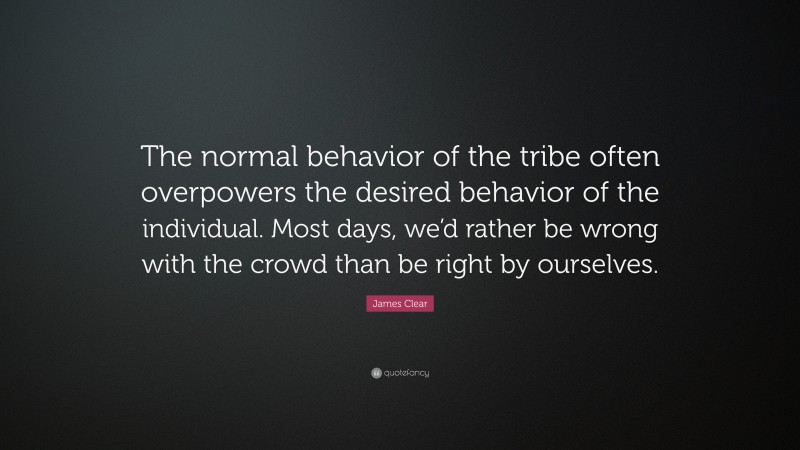 The normal behavior of the tribe often overpowers the desired behavior of the individual. Most days, we'd rather be wrong with the crowd than be right by ourselves.

James Clear

quotefancy